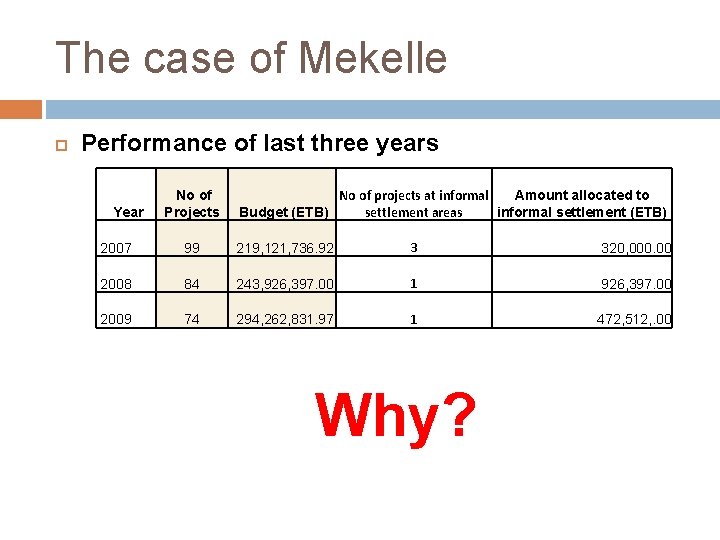 The case of Mekelle

Performance of last three years

| Year | No of Projects | Budget (ETB) | No of projects at informal settlement areas | Amount allocated to informal settlement (ETB) |
|---|---|---|---|---|
| 2007 | 99 | 219,121,736.92 | 3 | 320,000.00 |
| 2008 | 84 | 243,926,397.00 | 1 | 926,397.00 |
| 2009 | 74 | 294,262,831.97 | 1 | 472,512,.00 |

Why?